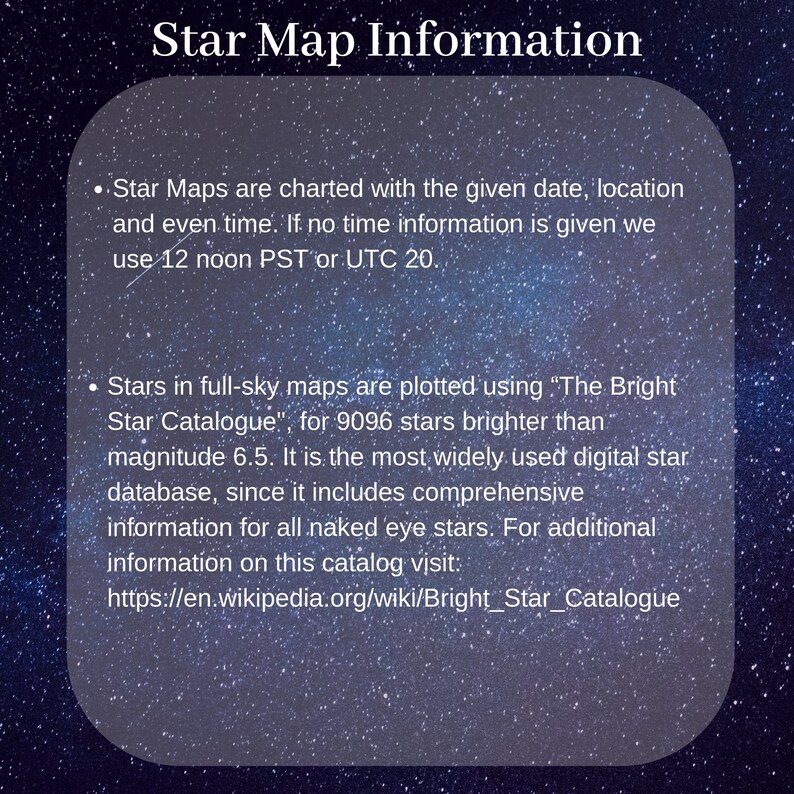 Star Map Information

• Star Maps are charted with the given date, location and even time. If no time information is given we use 12 noon PST or UTC 20.

• Stars in full-sky maps are plotted using “The Bright Star Catalogue", for 9096 stars brighter than magnitude 6.5. It is the most widely used digital star database, since it includes comprehensive information for all naked eye stars. For additional information on this catalog visit: https://en.wikipedia.org/wiki/Bright_Star_Catalogue